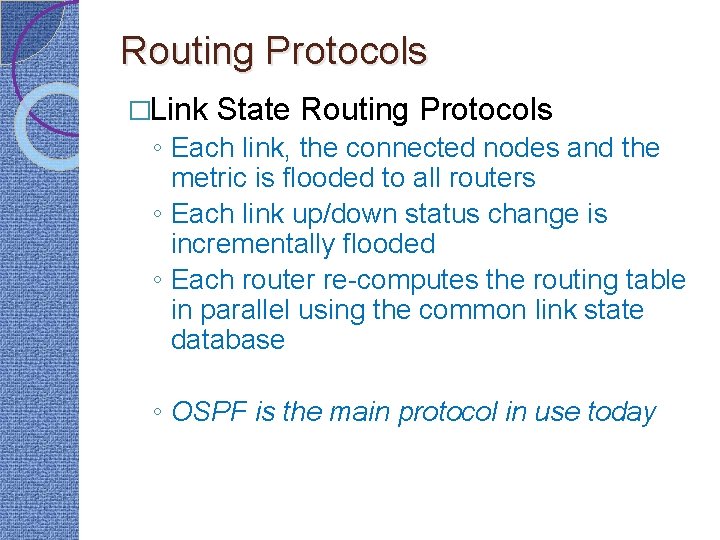 Routing Protocols

□Link State Routing Protocols

◦ Each link, the connected nodes and the metric is flooded to all routers

◦ Each link up/down status change is incrementally flooded

◦ Each router re-computes the routing table in parallel using the common link state database

◦ OSPF is the main protocol in use today